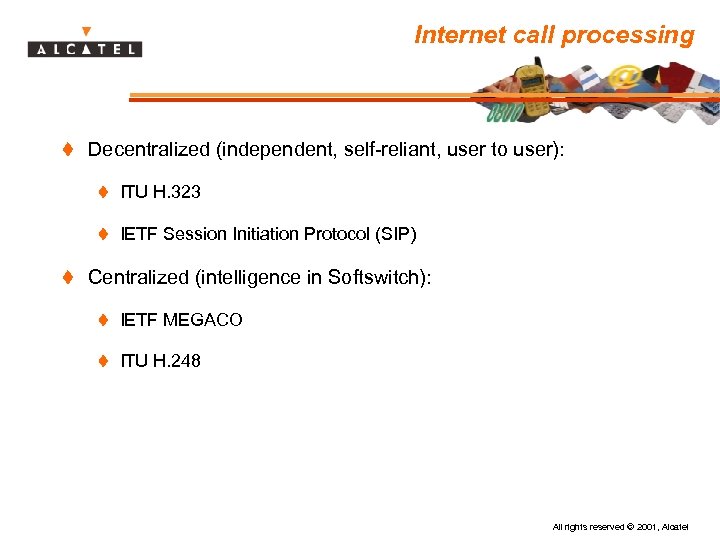 ALCATEL

Internet call processing

0800

Decentralized (independent, self-reliant, user to user):

ITU H.323

IETF Session Initiation Protocol (SIP)

Centralized (intelligence in Softswitch):

IETF MEGACO

ITU H.248

All rights reserved © 2001, Alcatel